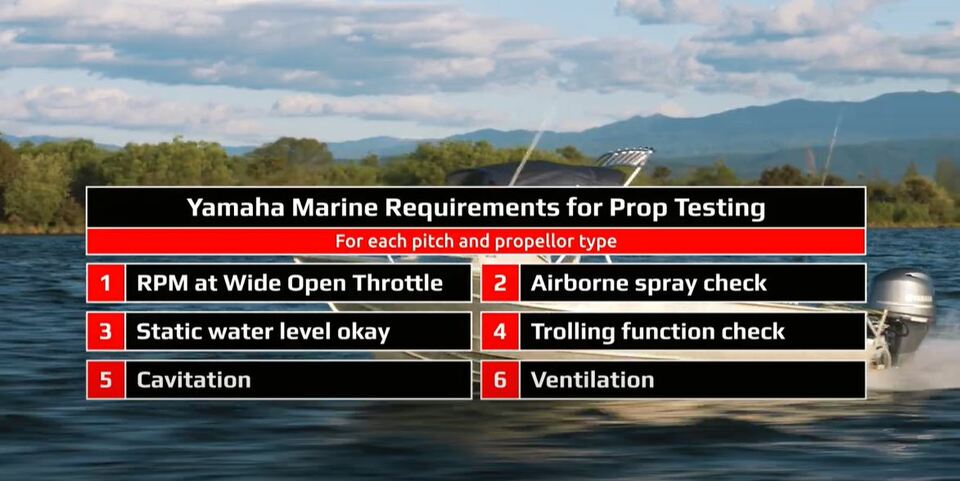 Yamaha Marine Requirements for Prop Testing

For each pitch and propellor type

1 RPM at Wide Open Throttle

2 Airborne spray check

3 Static water level okay

4 Trolling function check

5 Cavitation

6 Ventilation